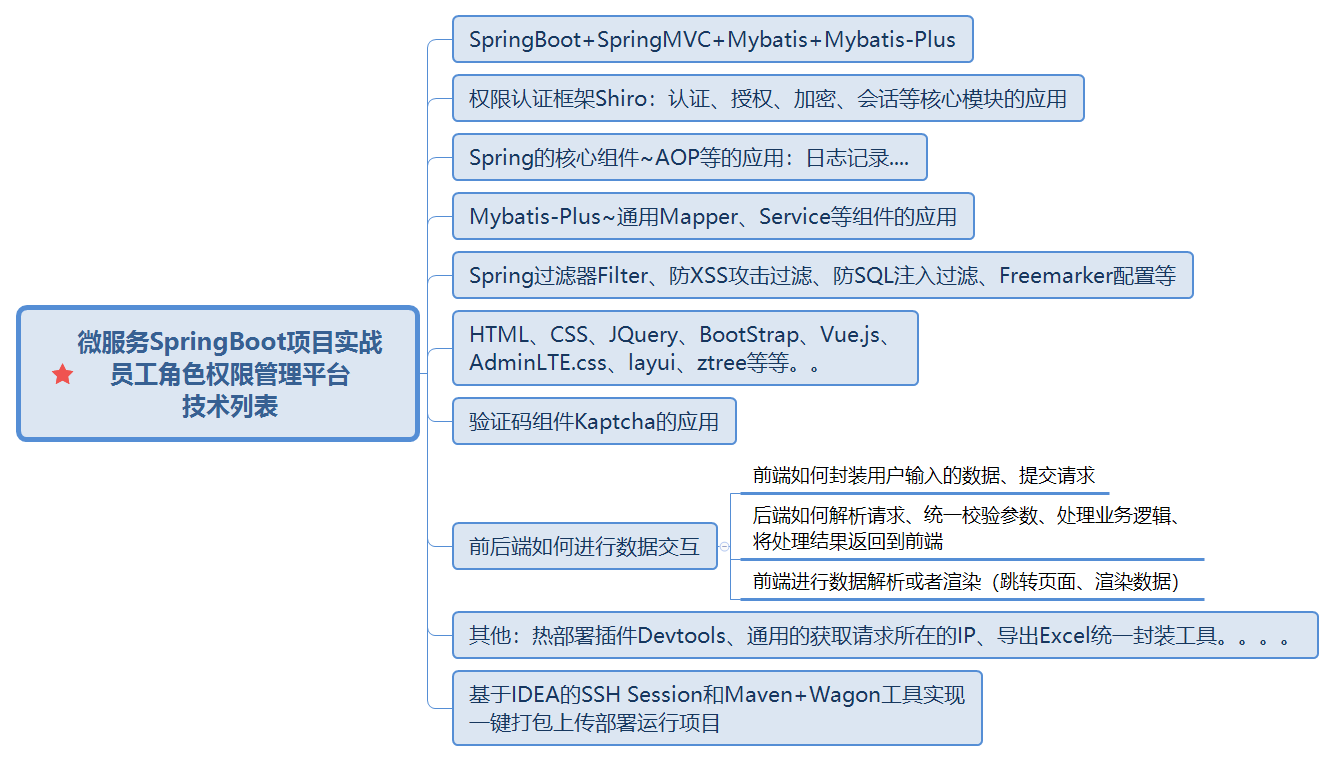 微服务SpringBoot项目实战
员工角色权限管理平台
技术列表

SpringBoot+SpringMVC+Mybatis+Mybatis-Plus

权限认证框架Shiro：认证、授权、加密、会话等核心模块的应用

Spring的核心组件~AOP等的应用：日志记录....

Mybatis-Plus~通用Mapper、Service等组件的应用

Spring过滤器Filter、防XSS攻击过滤、防SQL注入过滤、Freemarker配置等

HTML、CSS、JQuery、BootStrap、Vue.js、AdminLTE.css、layui、ztree等等。。

验证码组件Kaptcha的应用

前后端如何进行数据交互

前端如何封装用户输入的数据、提交请求

后端如何解析请求、统一校验参数、处理业务逻辑、将处理结果返回到前端

前端进行数据解析或者渲染（跳转页面、渲染数据）

其他：热部署插件Devtools、通用的获取请求所在的IP、导出Excel统一封装工具。。。。

基于IDEA的SSH Session和Maven+Wagon工具实现一键打包上传部署运行项目